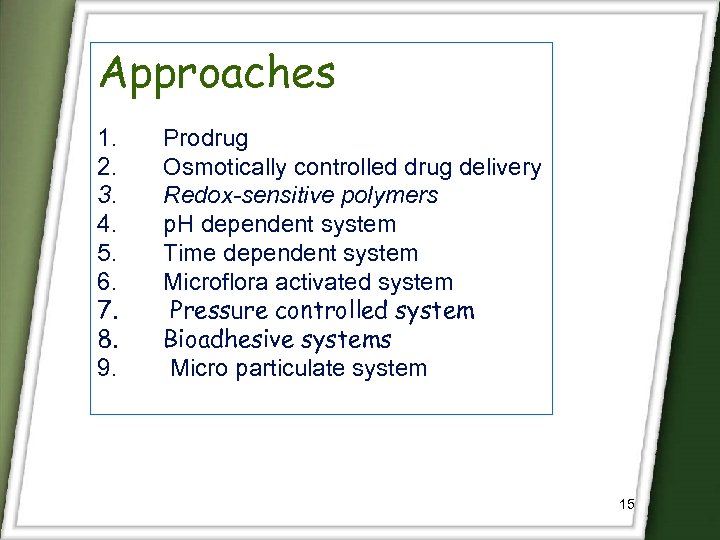 Approaches

1. Prodrug
2. Osmotically controlled drug delivery
3. Redox-sensitive polymers
4. pH dependent system
5. Time dependent system
6. Microflora activated system
7. Pressure controlled system
8. Bioadhesive systems
9. Micro particulate system

15